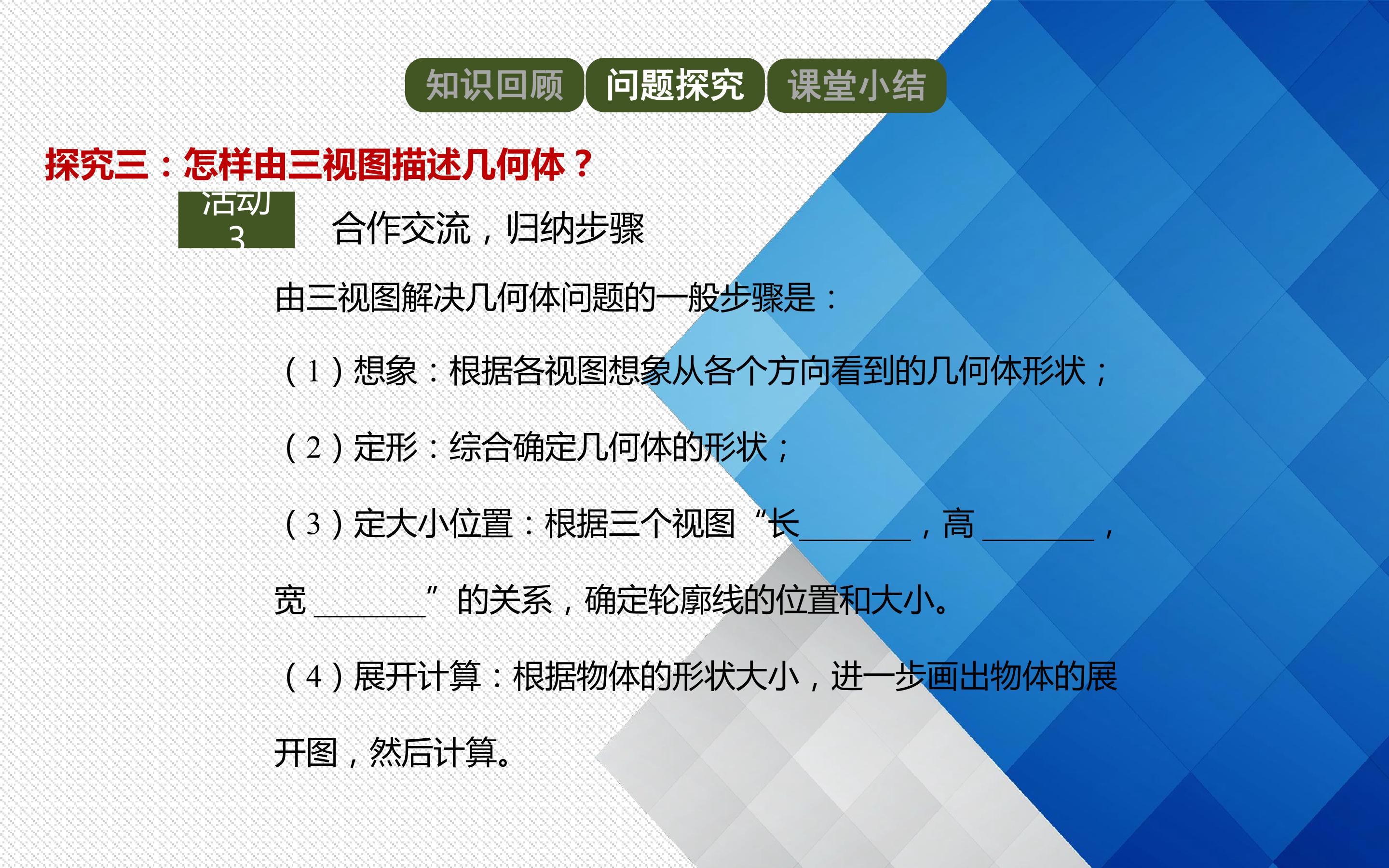 知识回顾 问题探究 课堂小结

探究三：怎样由三视图描述几何体？

活动3

合作交流，归纳步骤

由三视图解决几何体问题的一般步骤是：

（1）想象：根据各视图想象从各个方向看到的几何体形状；

（2）定形：综合确定几何体的形状；

（3）定大小位置：根据三个视图“长____，高____，宽____”的关系，确定轮廓线的位置和大小。

（4）展开计算：根据物体的形状大小，进一步画出物体的展开图，然后计算。